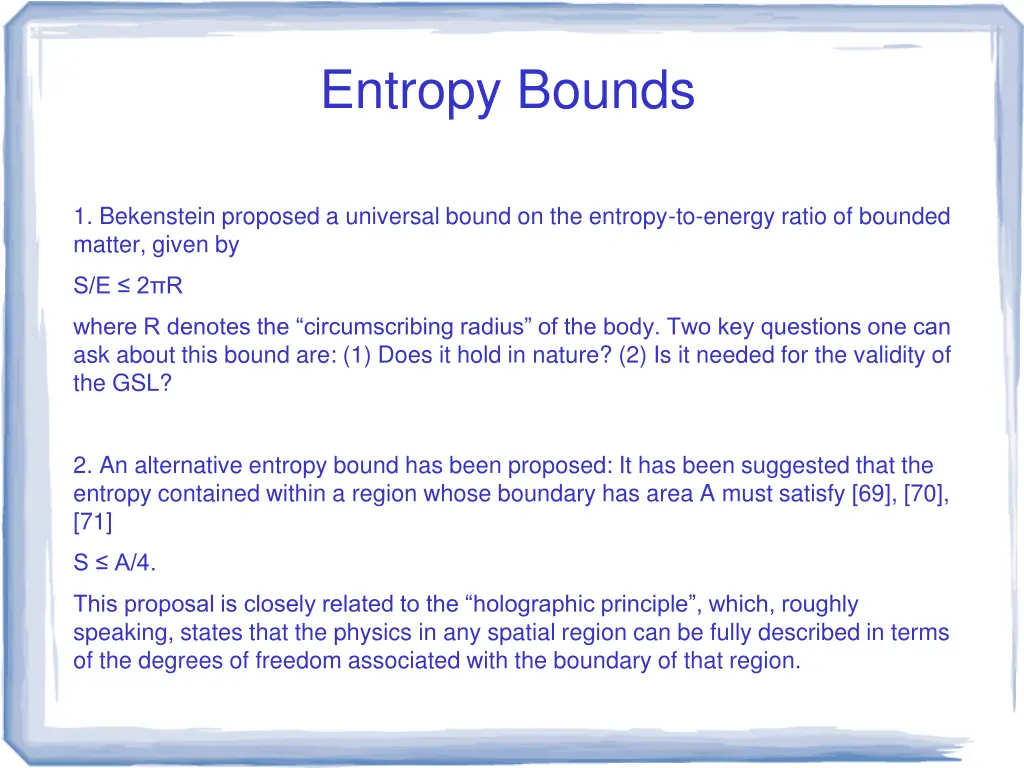 Entropy Bounds

1. Bekenstein proposed a universal bound on the entropy-to-energy ratio of bounded matter, given by

$S/E \leq 2\pi R$

where R denotes the “circumscribing radius” of the body. Two key questions one can ask about this bound are: (1) Does it hold in nature? (2) Is it needed for the validity of the GSL?

2. An alternative entropy bound has been proposed: It has been suggested that the entropy contained within a region whose boundary has area A must satisfy [69], [70], [71]

$S \leq A/4$.

This proposal is closely related to the “holographic principle”, which, roughly speaking, states that the physics in any spatial region can be fully described in terms of the degrees of freedom associated with the boundary of that region.